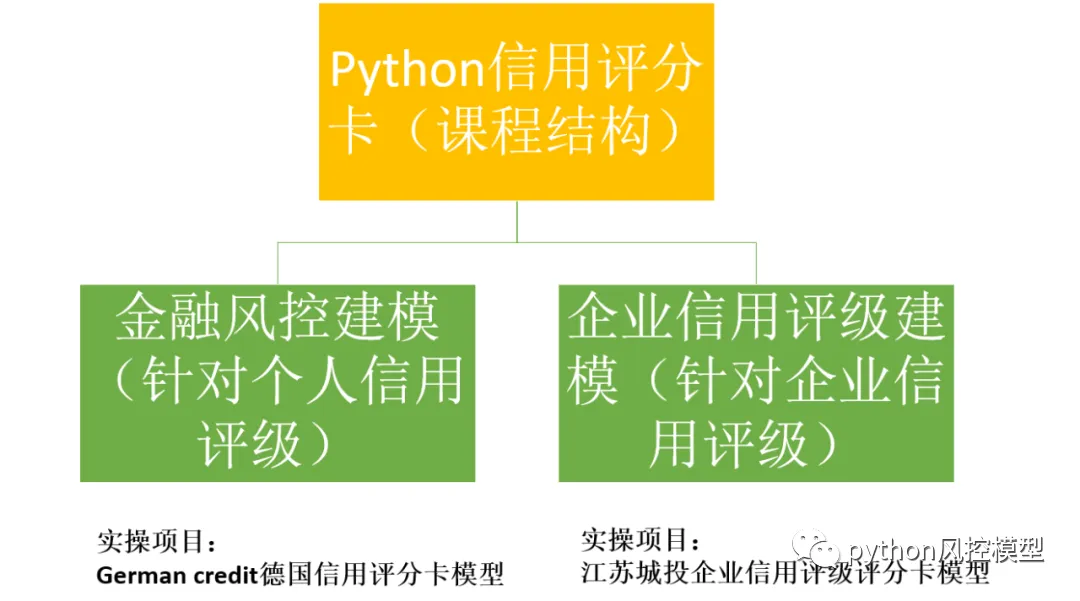 Python信用评分卡（课程结构）

金融风控建模（针对个人信用评级）

企业信用评级建模（针对企业信用评级）

实操项目：
German credit德国信用评分卡模型

实操项目：
江苏城投企业信用评级评分卡模型

python风控模型